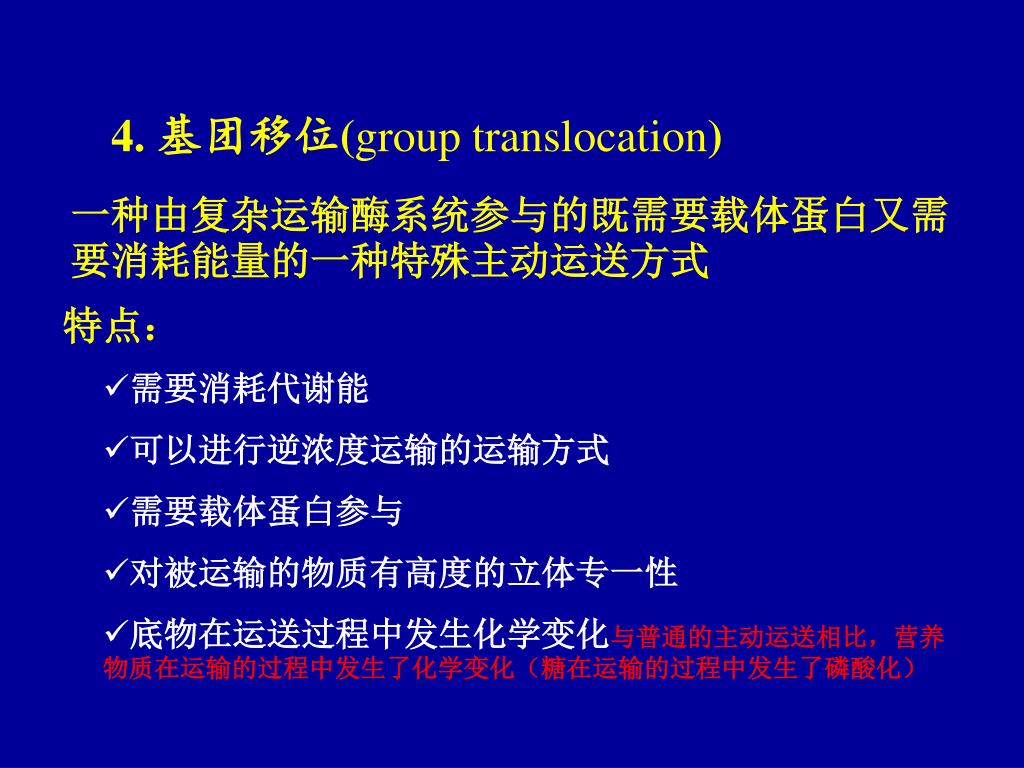 4. 基团移位(group translocation)

一种由复杂运输酶系统参与的既需要载体蛋白又需要消耗能量的一种特殊主动运送方式

特点：

✓需要消耗代谢能

✓可以进行逆浓度运输的运输方式

✓需要载体蛋白参与

✓对被运输的物质有高度的立体专一性

✓底物在运送过程中发生化学变化与普通的主动运送相比，营养物质在运输的过程中发生了化学变化（糖在运输的过程中发生了磷酸化）